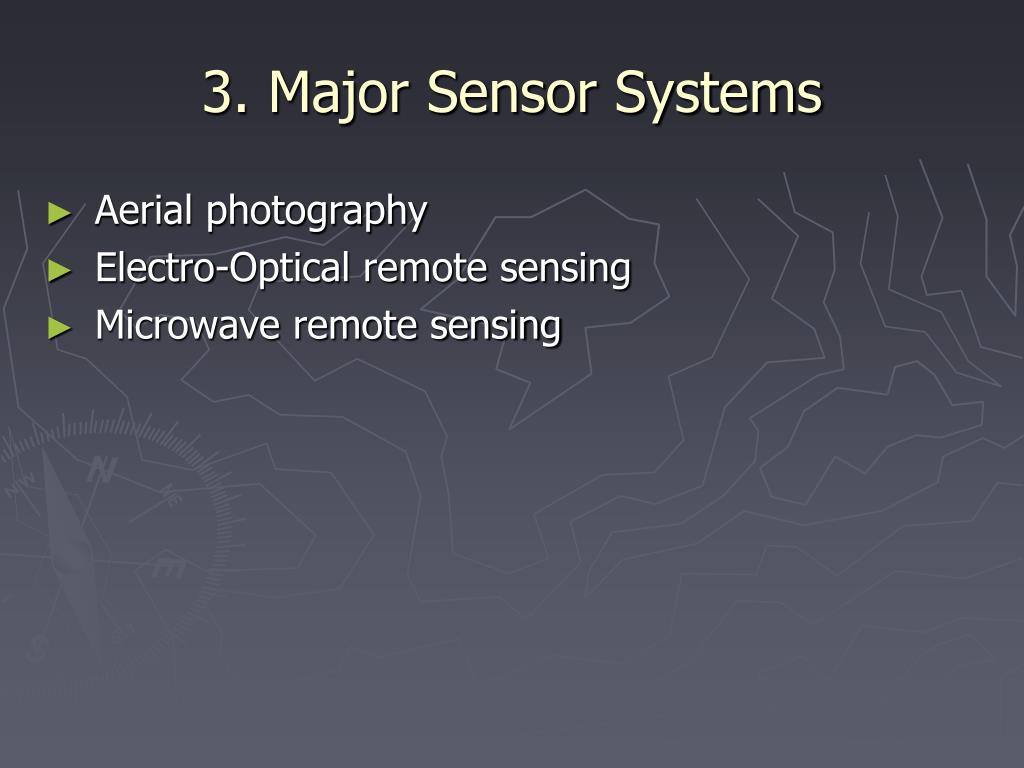 3. Major Sensor Systems

► Aerial photography
► Electro-Optical remote sensing
► Microwave remote sensing